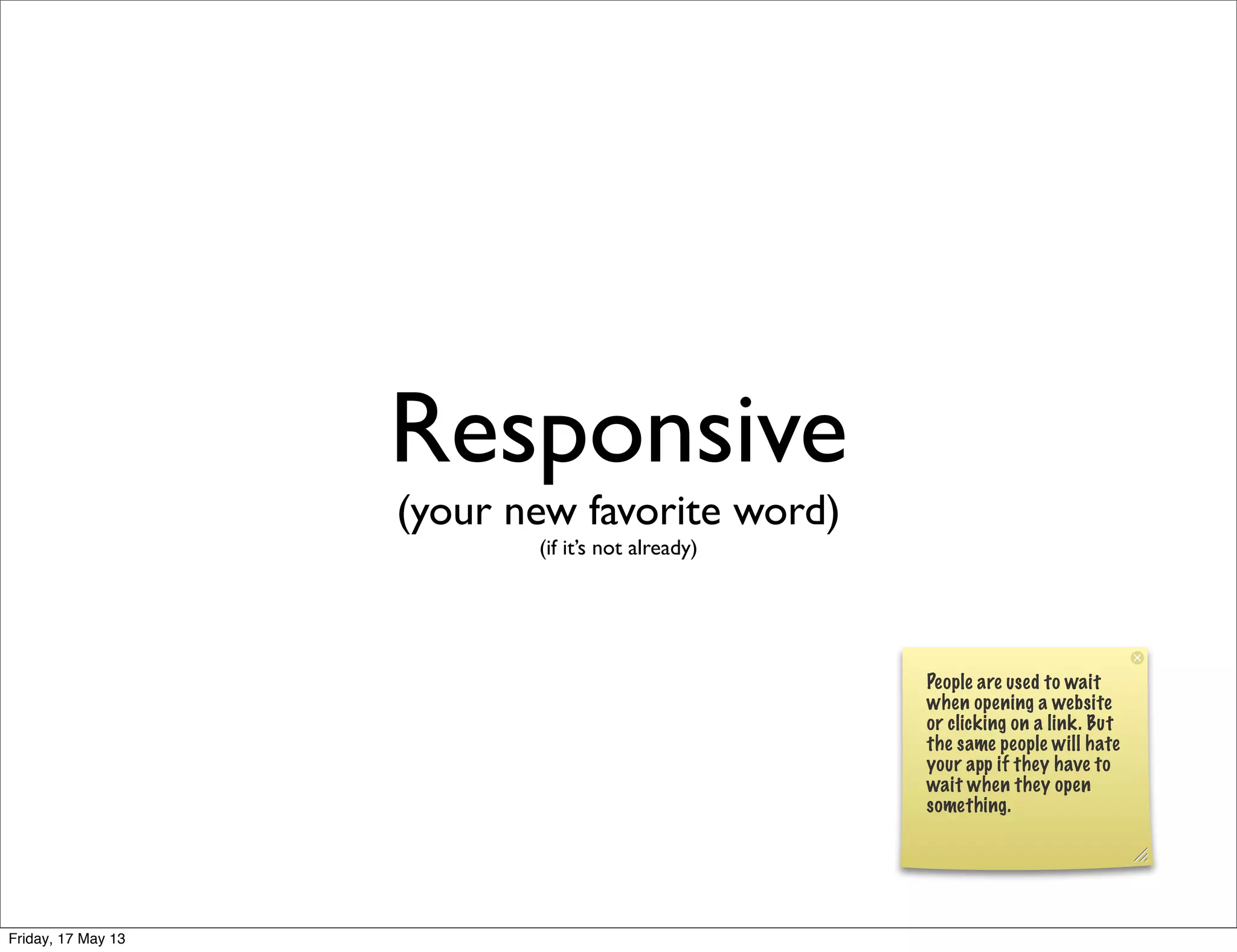 Responsive
(your new favorite word)
(if it's not already)

People are used to wait when opening a website or clicking on a link. But the same people will hate your app if they have to wait when they open something.

Friday, 17 May 13